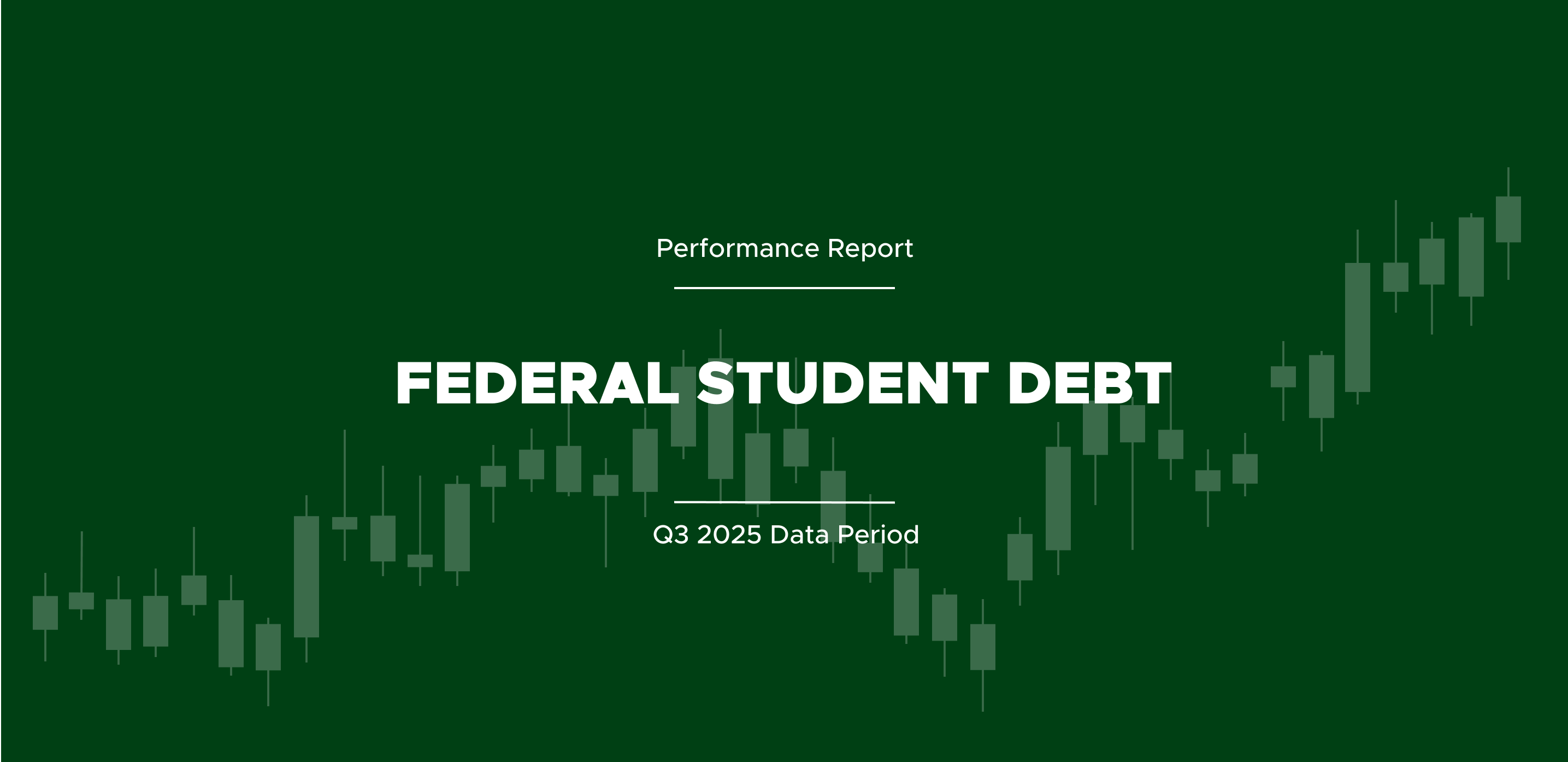 Performance Report

FEDERAL STUDENT DEBT

Q3 2025 Data Period